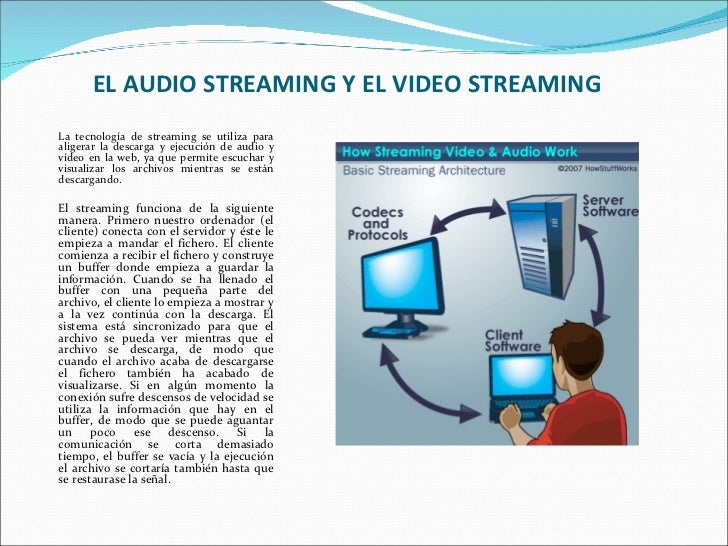 EL AUDIO STREAMING Y EL VIDEO STREAMING

La tecnología de streaming se utiliza para aligerar la descarga y ejecución de audio y vídeo en la web, ya que permite escuchar y visualizar los archivos mientras se están descargando.

El streaming funciona de la siguiente manera. Primero nuestro ordenador (el cliente) conecta con el servidor y éste le empieza a mandar el fichero. El cliente comienza a recibir el fichero y construye un buffer donde empieza a guardar la información. Cuando se ha llenado el buffer con una pequeña parte del archivo, el cliente lo empieza a mostrar y a la vez continúa con la descarga. El sistema está sincronizado para que el archivo se pueda ver mientras que el archivo se descarga, de modo que cuando el archivo acaba de descargarse el fichero también ha acabado de visualizarse. Si en algún momento la conexión sufre descensos de velocidad se utiliza la información que hay en el buffer, de modo que se puede aguantar un poco ese descenso. Si la comunicación se corta demasiado tiempo, el buffer se vacía y la ejecución el archivo se cortaría también hasta que se restaurase la señal.

How Streaming Video & Audio Work

Basic Streaming Architecture

©2007 HowStuffWorks

Codecs and Protocols

Server Software

Client Software